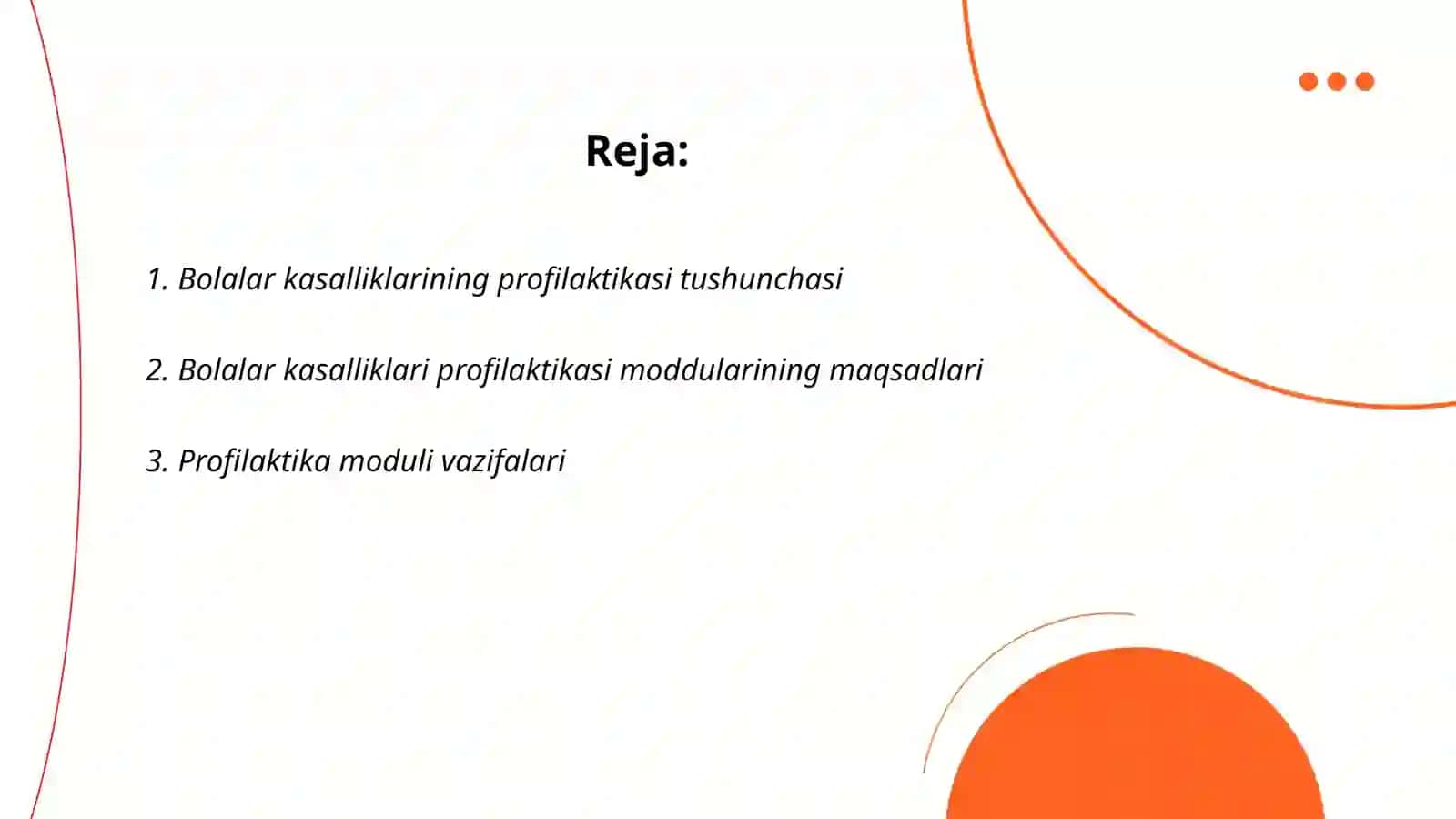 Reja:

1. Bolalar kasalliklarining profilaktikasi tushunchasi

2. Bolalar kasalliklari profilaktikasi moddularining maqsadlari

3. Profilaktika moduli vazifalari